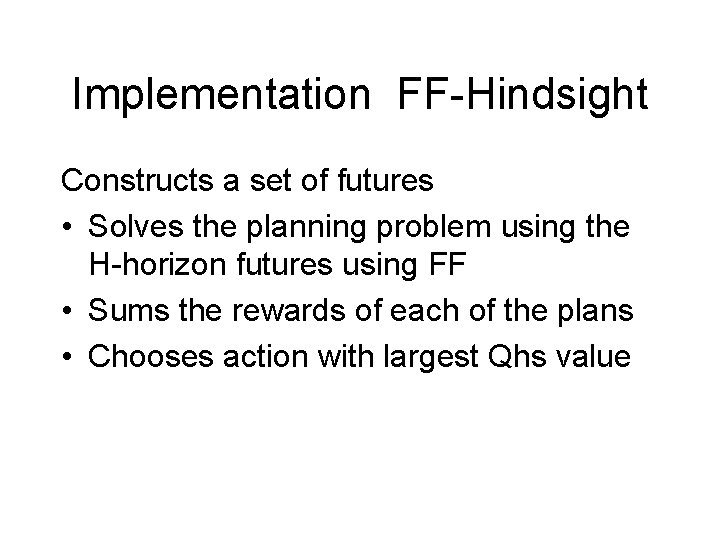 Implementation  FF-Hindsight

Constructs a set of futures

• Solves the planning problem using the H-horizon futures using FF
• Sums the rewards of each of the plans
• Chooses action with largest Qhs value